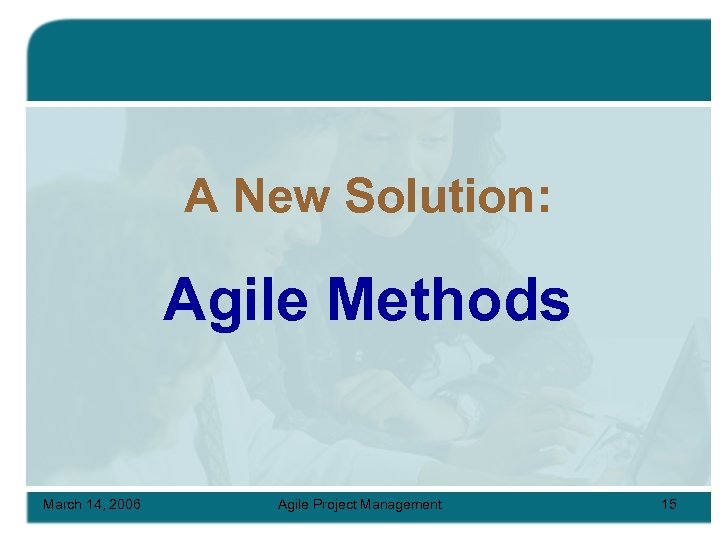 A New Solution:

Agile Methods

March 14, 2006 Agile Project Management 15